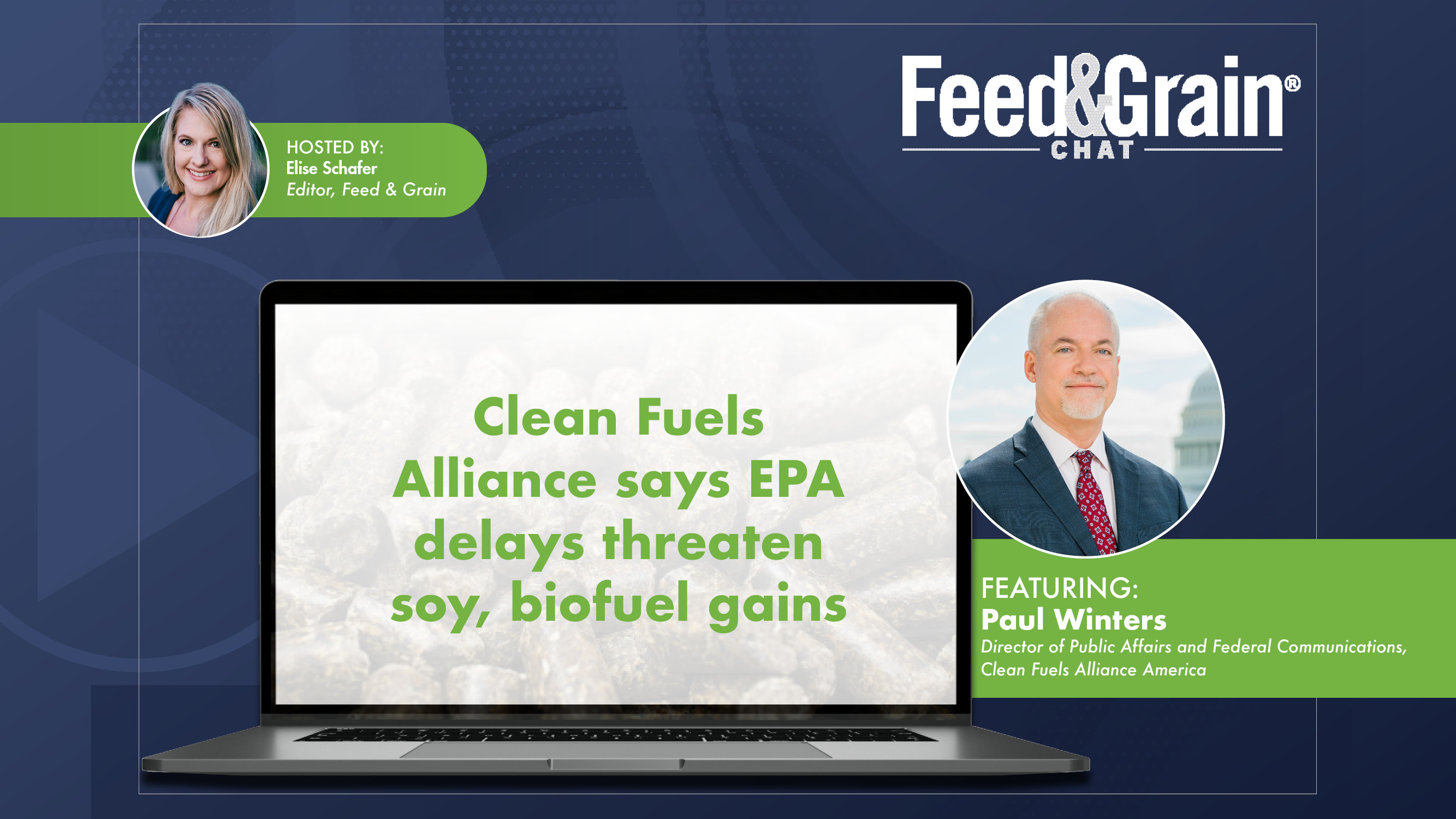 HOSTED BY:
Elise Schafer
Editor, Feed & Grain

Feed&Grain®
CHAT

Clean Fuels Alliance says EPA delays threaten soy, biofuel gains

FEATURING:
Paul Winters
Director of Public Affairs and Federal Communications, Clean Fuels Alliance America